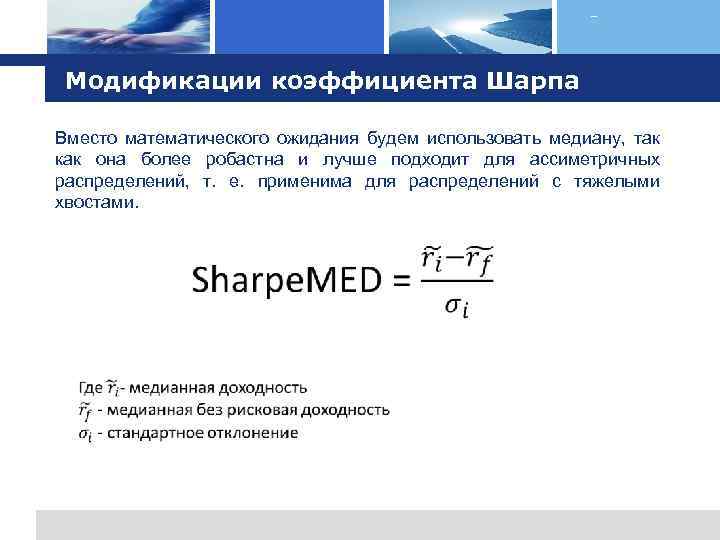 Модификации коэффициента Шарпа

Вместо математического ожидания будем использовать медиану, так как она более робастна и лучше подходит для ассиметричных распределений, т. е. применима для распределений с тяжелыми хвостами.

$\text{SharpeMED} = \frac{\widetilde{r_i} - \widetilde{r_f}}{\sigma_i}$

Где $\widetilde{r_i}$- медианная доходность
$\widetilde{r_f}$ - медианная без рисковая доходность
$\sigma_i$ - стандартное отклонение